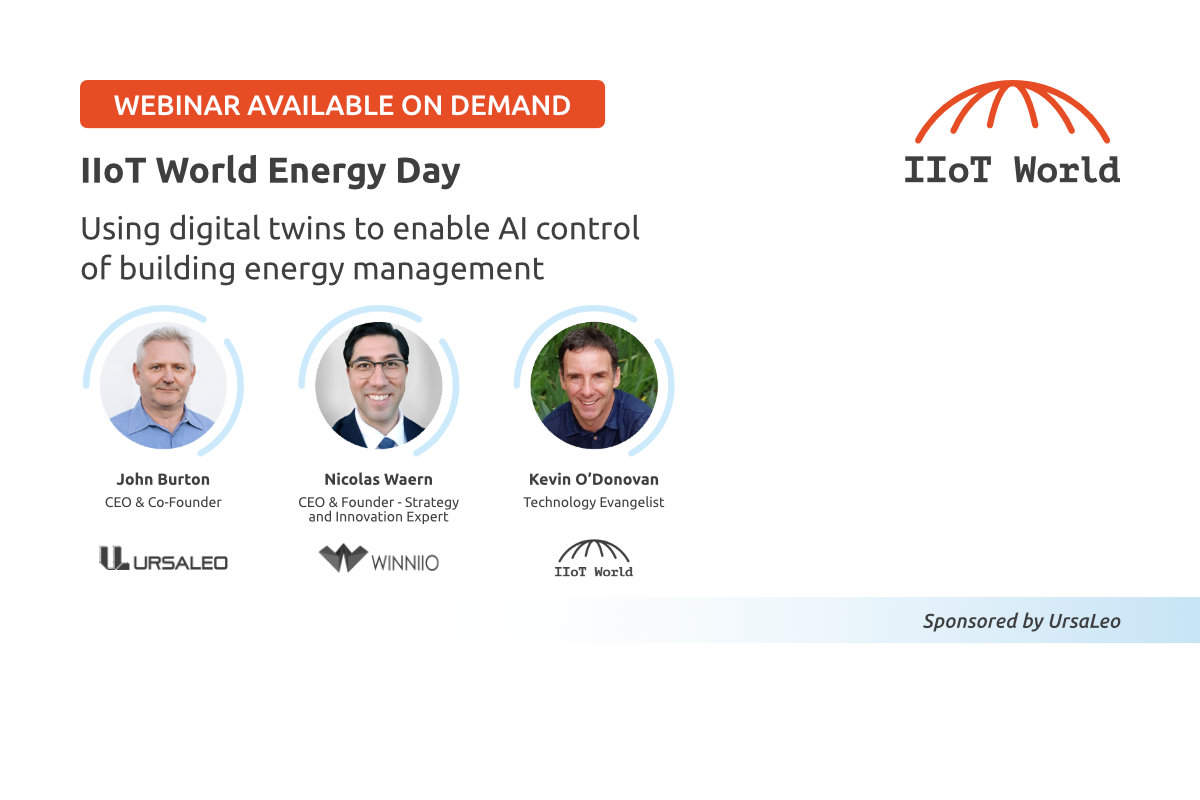 WEBINAR AVAILABLE ON DEMAND

IIoT World

IIoT World Energy Day

Using digital twins to enable AI control of building energy management

John Burton
CEO & Co-Founder

URSALEO

Nicolas Waern
CEO & Founder - Strategy and Innovation Expert

WINNIIO

Kevin O'Donovan
Technology Evangelist

IIoT World

Sponsored by UrsaLeo